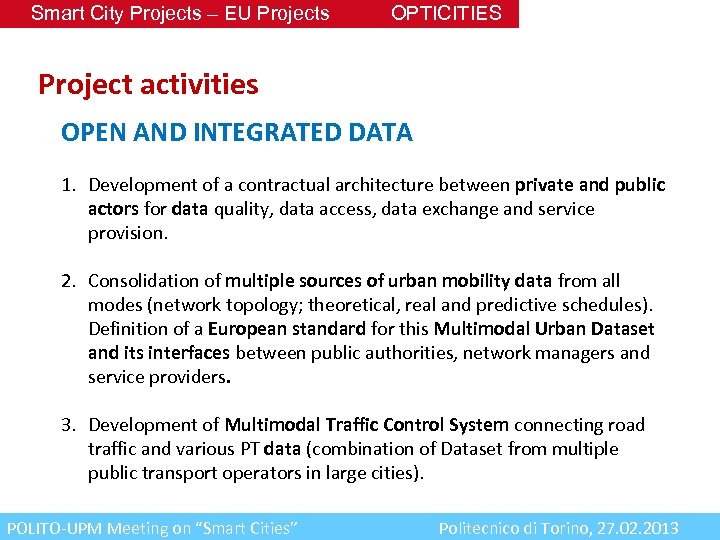 Smart City Projects – EU Projects OPTICITIES

Project activities

OPEN AND INTEGRATED DATA

1. Development of a contractual architecture between private and public actors for data quality, data access, data exchange and service provision.

2. Consolidation of multiple sources of urban mobility data from all modes (network topology; theoretical, real and predictive schedules). Definition of a European standard for this Multimodal Urban Dataset and its interfaces between public authorities, network managers and service providers.

3. Development of Multimodal Traffic Control System connecting road traffic and various PT data (combination of Dataset from multiple public transport operators in large cities).

POLITO-UPM Meeting on "Smart Cities" Politecnico di Torino, 27.02.2013